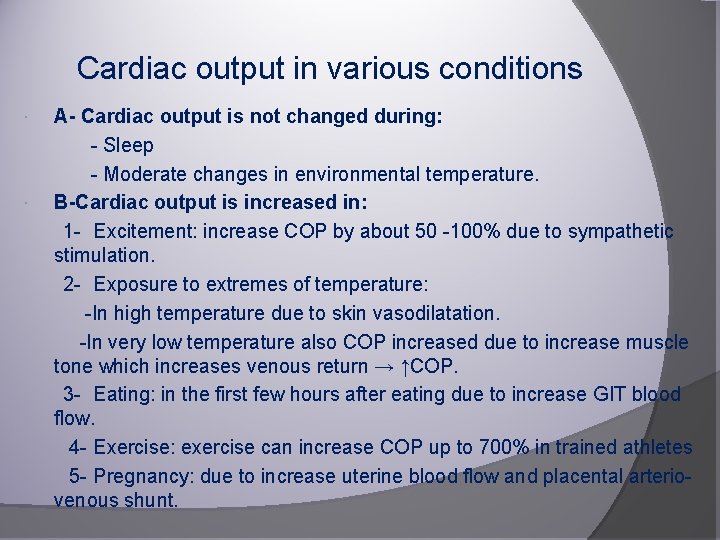 Cardiac output in various conditions

A- Cardiac output is not changed during:

- Sleep

- Moderate changes in environmental temperature.

B-Cardiac output is increased in:

1- Excitement: increase COP by about 50 -100% due to sympathetic stimulation.

2- Exposure to extremes of temperature:

-In high temperature due to skin vasodilatation.

-In very low temperature also COP increased due to increase muscle tone which increases venous return → ↑COP.

3- Eating: in the first few hours after eating due to increase GIT blood flow.

4- Exercise: exercise can increase COP up to 700% in trained athletes

5- Pregnancy: due to increase uterine blood flow and placental arterio-venous shunt.